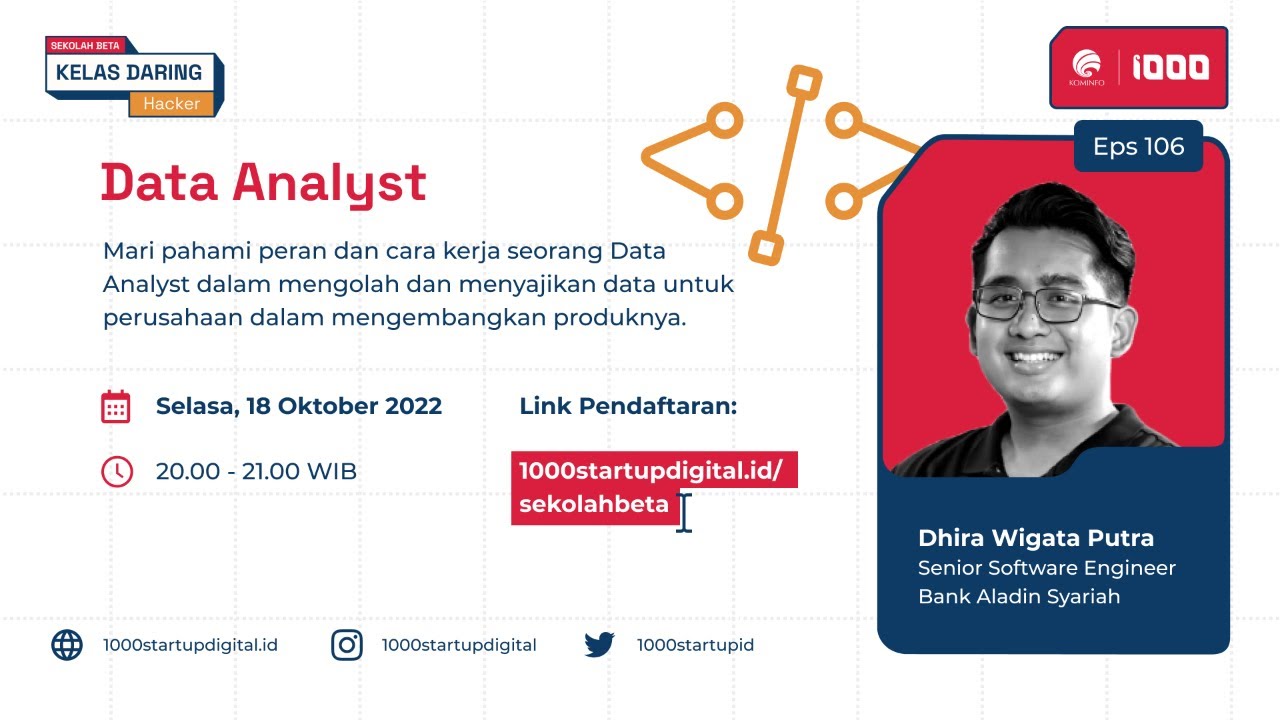 SEKOLAH BETA
KELAS DARING
Hacker

KOMINFO | 1000

Eps 106

Data Analyst

Mari pahami peran dan cara kerja seorang Data Analyst dalam mengolah dan menyajikan data untuk perusahaan dalam mengembangkan produknya.

Selasa, 18 Oktober 2022

20.00 - 21.00 WIB

Link Pendaftaran:

1000startupdigital.id/sekolahbeta

Dhira Wigata Putra
Senior Software Engineer
Bank Aladin Syariah

1000startupdigital.id
1000startupdigital
1000startupid